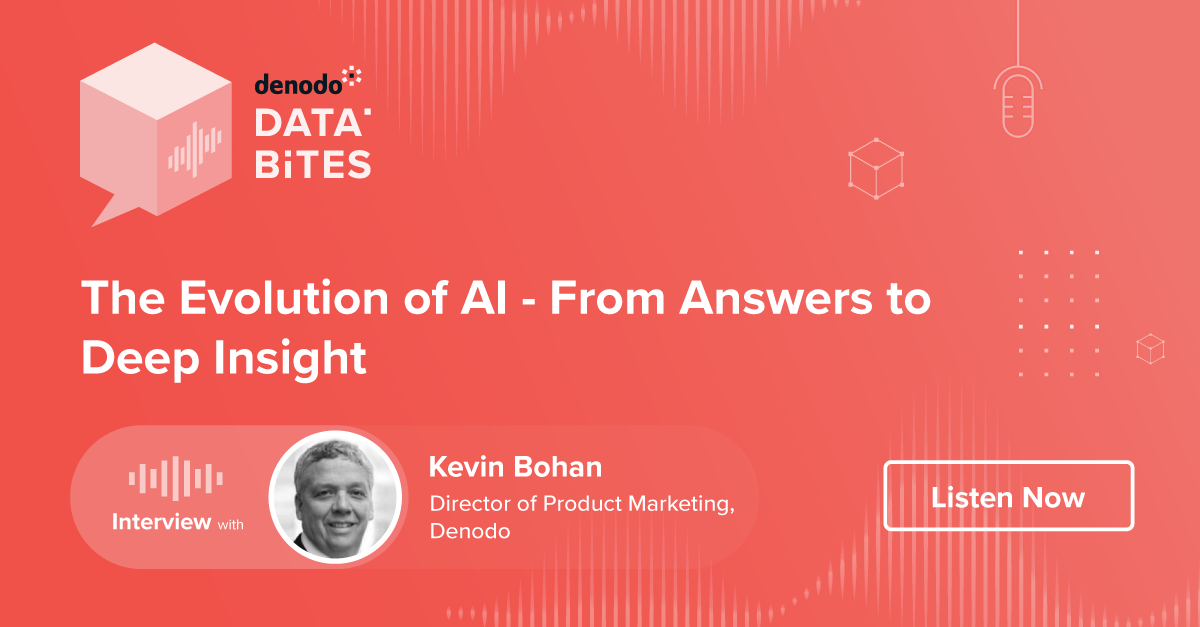 denodo

DATA BiTES

The Evolution of AI - From Answers to Deep Insight

Interview with

Kevin Bohan

Director of Product Marketing, Denodo

Listen Now